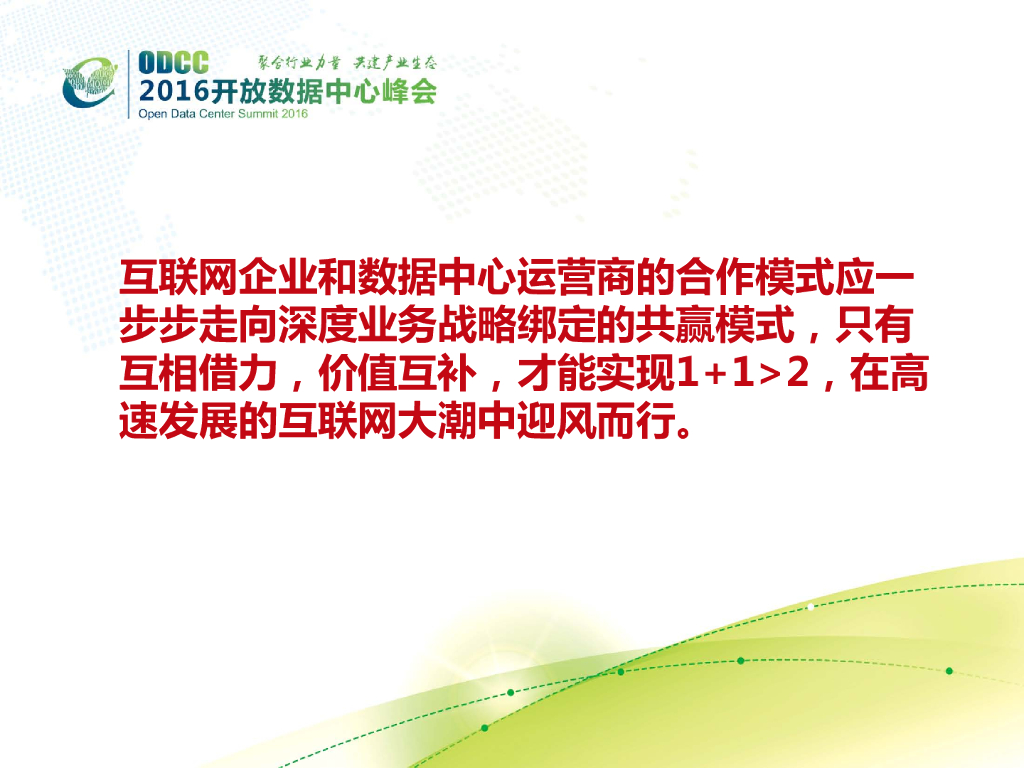 ODCC 聚合行业力量 共建产业生态
2016开放数据中心峰会
Open Data Center Summit 2016

互联网企业和数据中心运营商的合作模式应一步步走向深度业务战略绑定的共赢模式，只有互相借力，价值互补，才能实现1+1>2，在高速发展的互联网大潮中迎风而行。